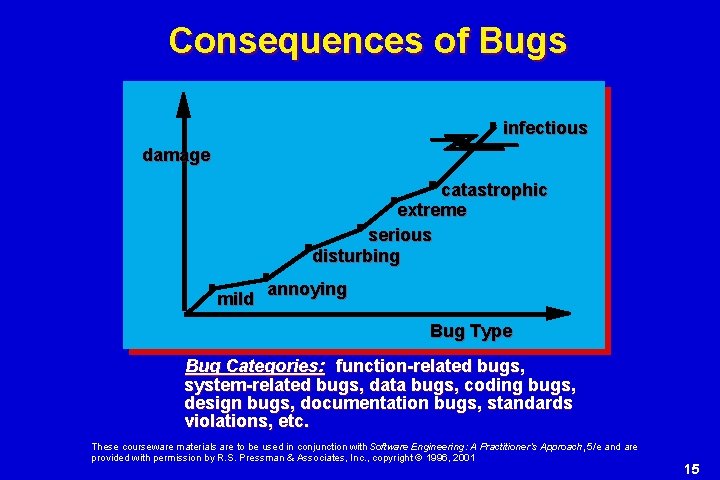 Consequences of Bugs

damage

infectious

catastrophic

extreme

serious

disturbing

annoying

mild

Bug Type

Bug Categories: function-related bugs, system-related bugs, data bugs, coding bugs, design bugs, documentation bugs, standards violations, etc.

These courseware materials are to be used in conjunction with Software Engineering: A Practitioner's Approach, 5/e and are provided with permission by R.S. Pressman & Associates, Inc., copyright © 1996, 2001

15